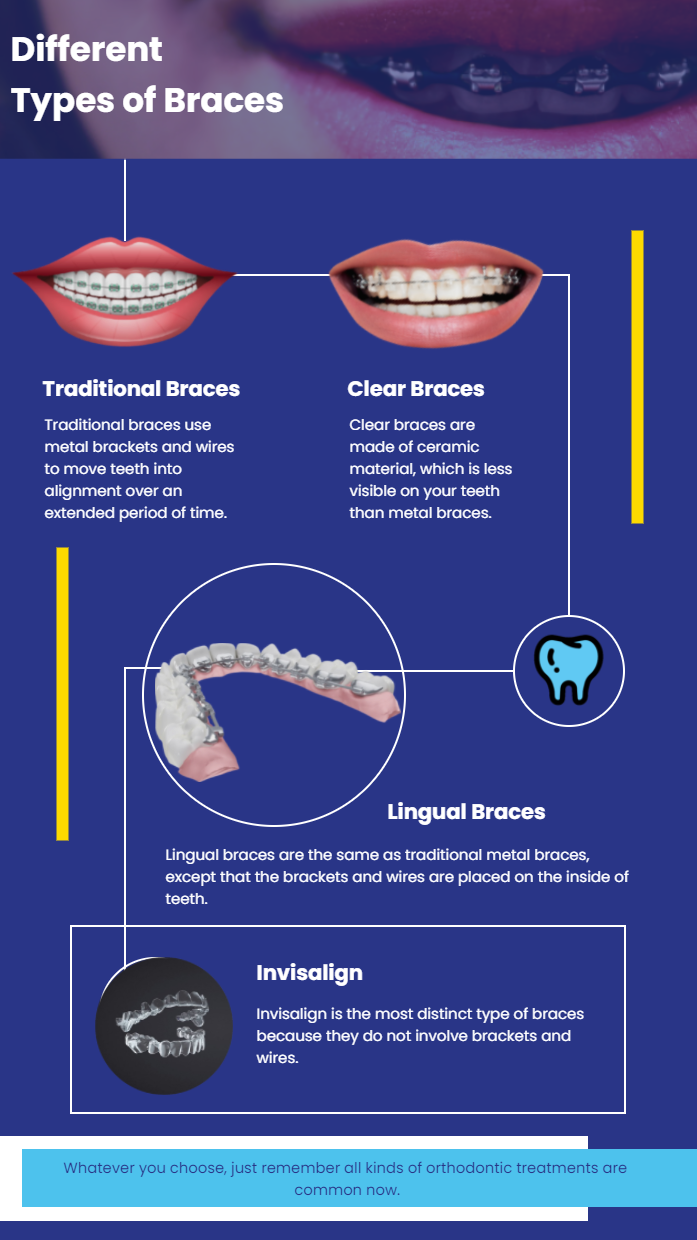 Different Types of Braces

Traditional Braces

Traditional braces use metal brackets and wires to move teeth into alignment over an extended period of time.

Clear Braces

Clear braces are made of ceramic material, which is less visible on your teeth than metal braces.

Lingual Braces

Lingual braces are the same as traditional metal braces, except that the brackets and wires are placed on the inside of teeth.

Invisalign

Invisalign is the most distinct type of braces because they do not involve brackets and wires.

Whatever you choose, just remember all kinds of orthodontic treatments are common now.